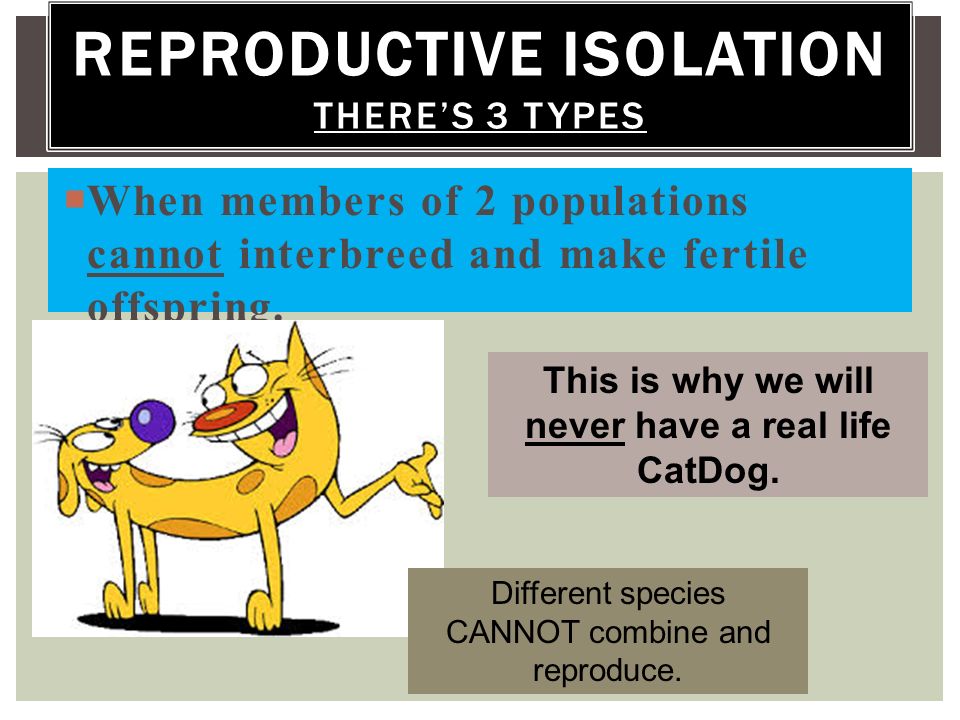 REPRODUCTIVE ISOLATION
THERE'S 3 TYPES

When members of 2 populations cannot interbreed and make fertile offspring.

This is why we will never have a real life CatDog.

Different species CANNOT combine and reproduce.